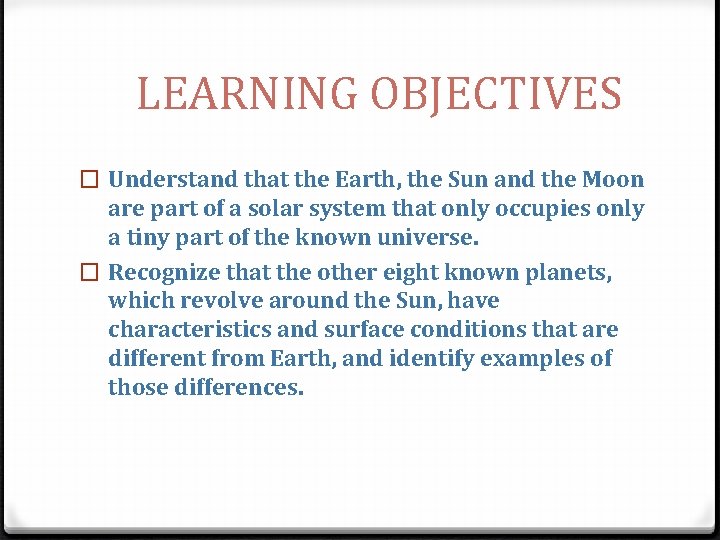 LEARNING OBJECTIVES

☐ Understand that the Earth, the Sun and the Moon are part of a solar system that only occupies only a tiny part of the known universe.

☐ Recognize that the other eight known planets, which revolve around the Sun, have characteristics and surface conditions that are different from Earth, and identify examples of those differences.